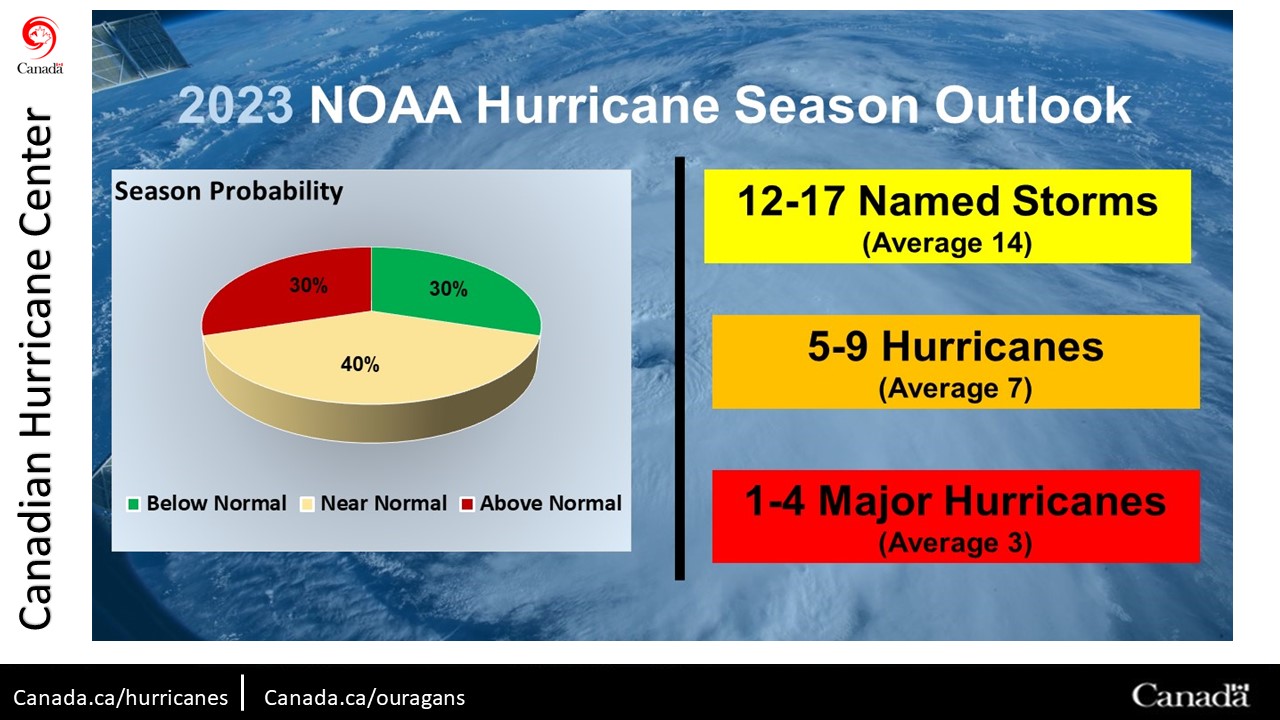 Canada

Canadian Hurricane Center

2023 NOAA Hurricane Season Outlook

Season Probability

30%
30%
40%

Below Normal   Near Normal   Above Normal

12-17 Named Storms
(Average 14)

5-9 Hurricanes
(Average 7)

1-4 Major Hurricanes
(Average 3)

Canada.ca/hurricanes | Canada.ca/ouragans

Canada